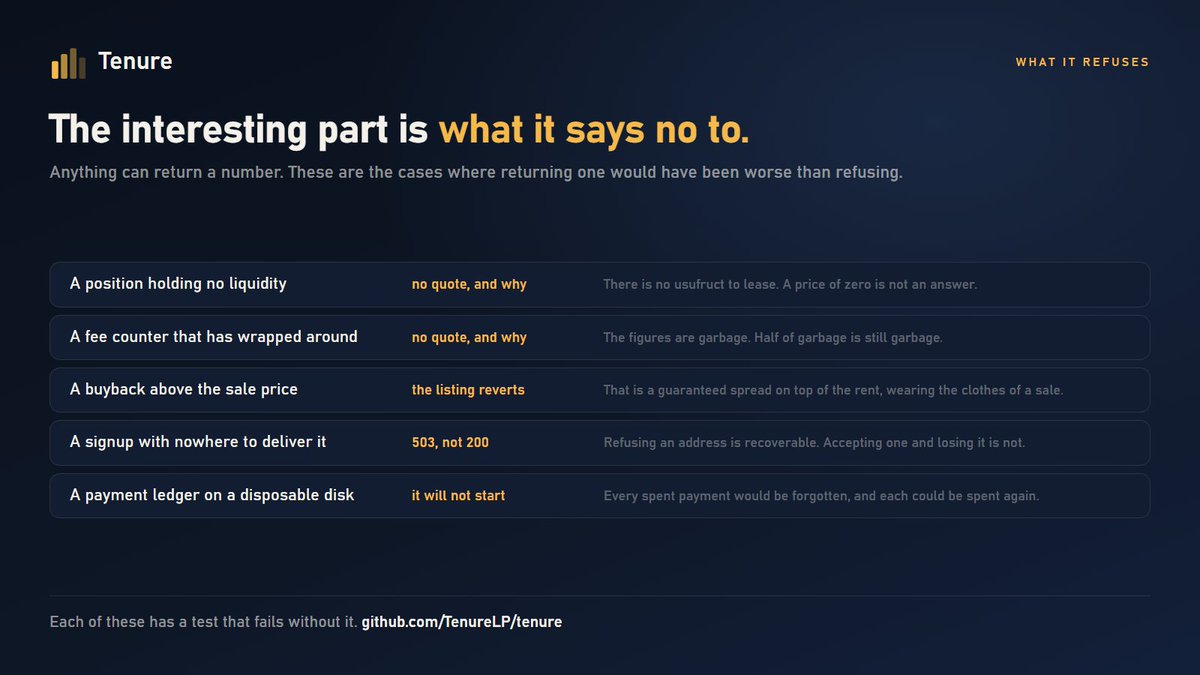 Tenure

WHAT IT REFUSES

The interesting part is what it says no to.

Anything can return a number. These are the cases where returning one would have been worse than refusing.

| | | |
|---|---|---|
| A position holding no liquidity | no quote, and why | There is no usufruct to lease. A price of zero is not an answer. |
| A fee counter that has wrapped around | no quote, and why | The figures are garbage. Half of garbage is still garbage. |
| A buyback above the sale price | the listing reverts | That is a guaranteed spread on top of the rent, wearing the clothes of a sale. |
| A signup with nowhere to deliver it | 503, not 200 | Refusing an address is recoverable. Accepting one and losing it is not. |
| A payment ledger on a disposable disk | it will not start | Every spent payment would be forgotten, and each could be spent again. |

Each of these has a test that fails without it. github.com/TenureLP/tenure